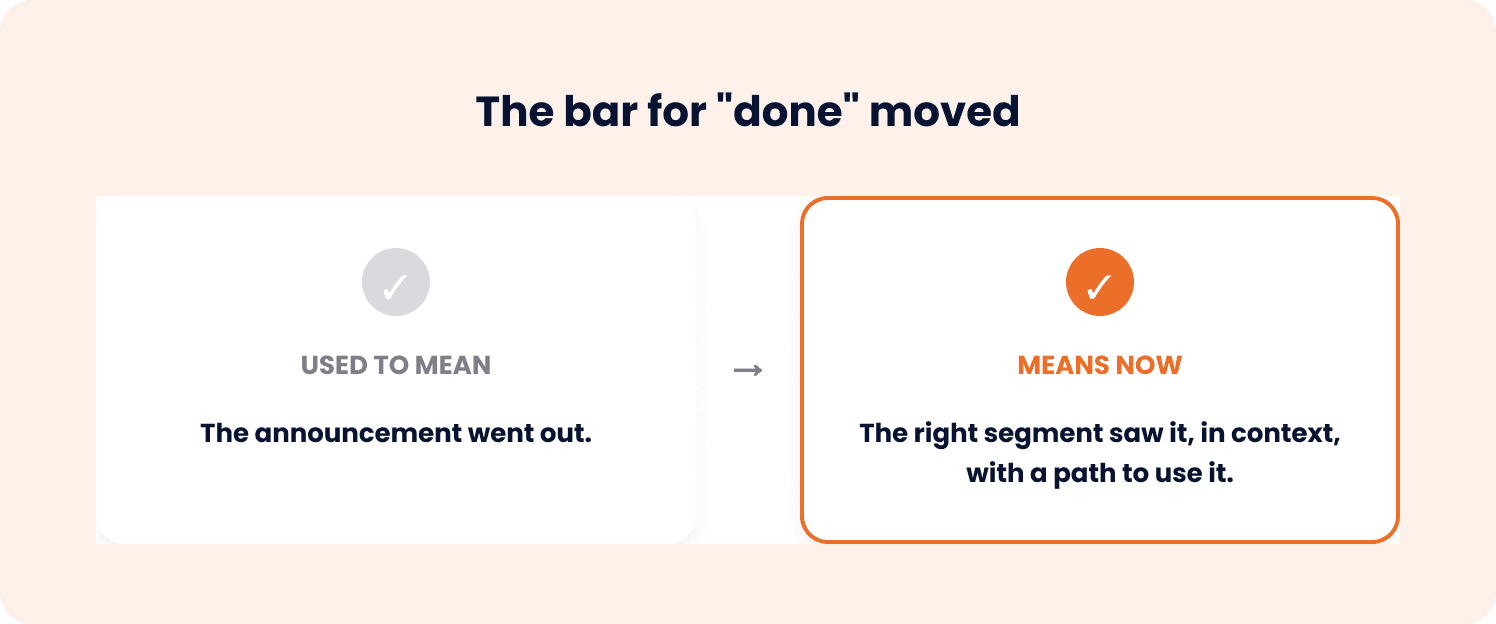 The bar for "done" moved

✓

USED TO MEAN

The announcement went out.

→

✓

MEANS NOW

The right segment saw it, in context, with a path to use it.